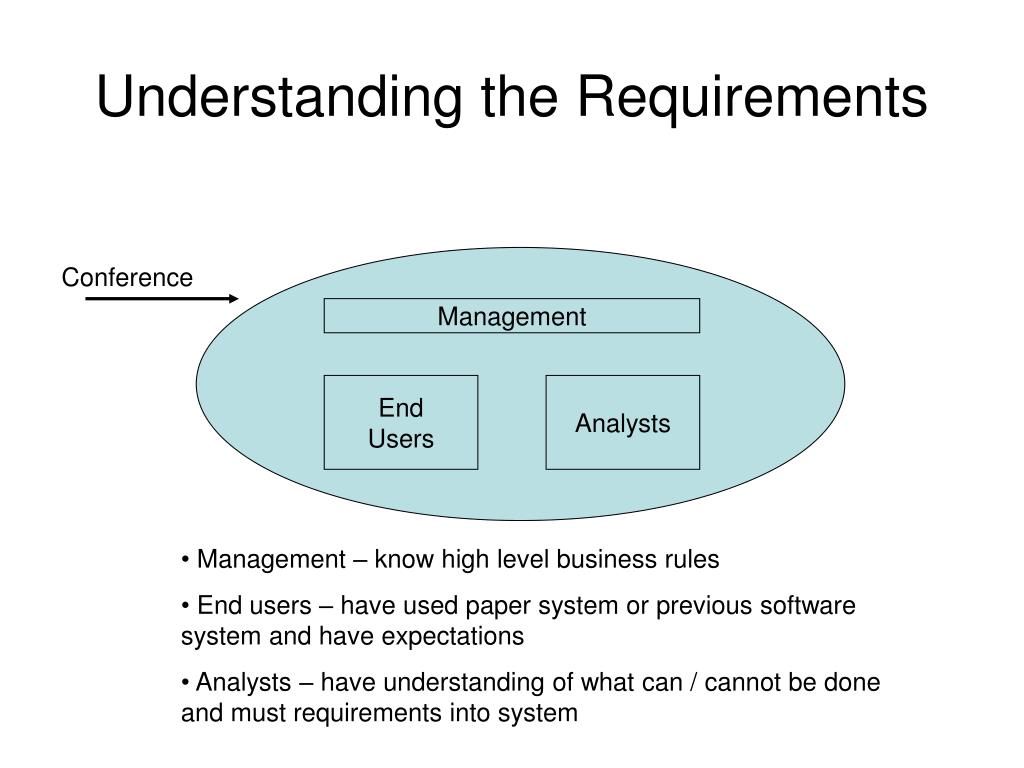 Understanding the Requirements

Conference

Management

End Users

Analysts

• Management – know high level business rules

• End users – have used paper system or previous software system and have expectations

• Analysts – have understanding of what can / cannot be done and must requirements into system